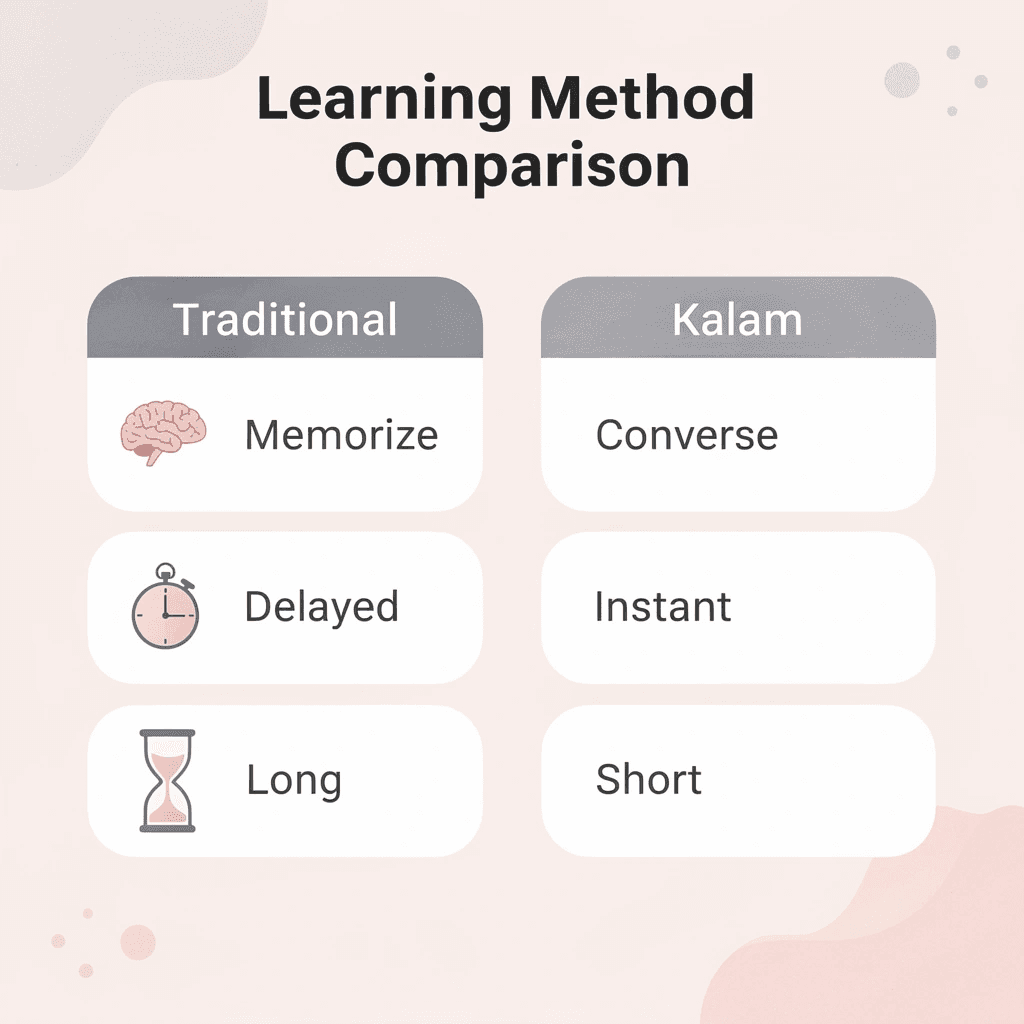 Learning Method Comparison

| Traditional | Kalam |
|---|---|
| Memorize | Converse |
| Delayed | Instant |
| Long | Short |